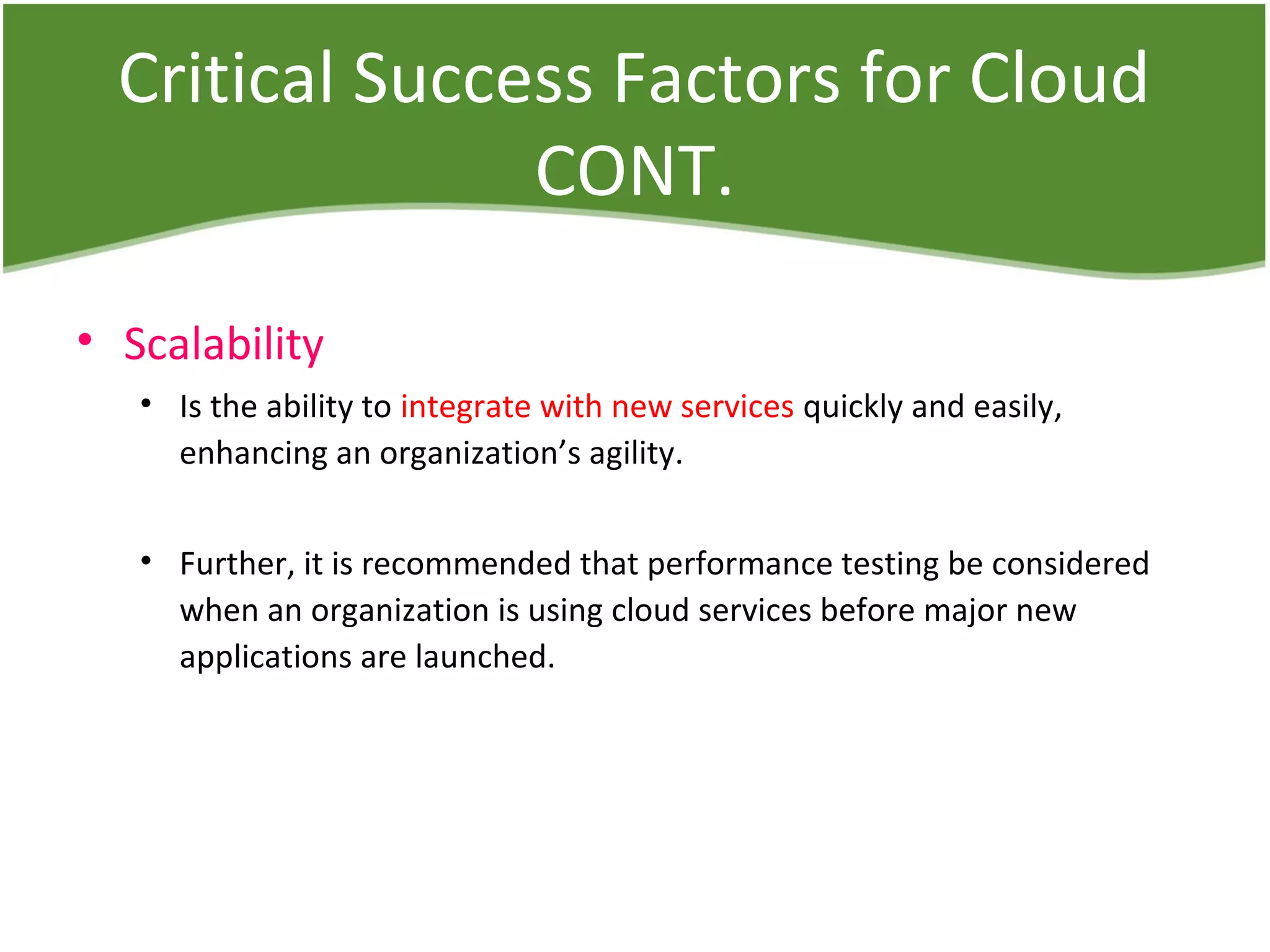 Critical Success Factors for Cloud CONT.

• Scalability

• Is the ability to integrate with new services quickly and easily, enhancing an organization’s agility.

• Further, it is recommended that performance testing be considered when an organization is using cloud services before major new applications are launched.